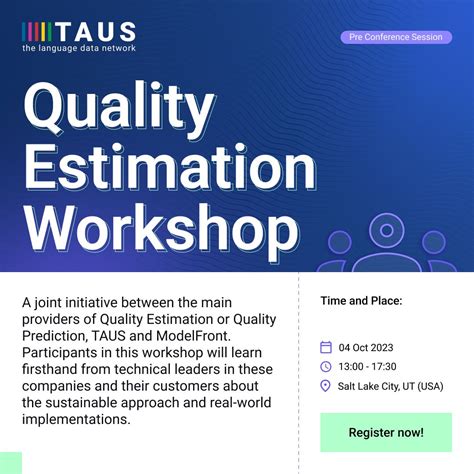 TAUS
the language data network

Pre Conference Session

Quality Estimation Workshop

A joint initiative between the main providers of Quality Estimation or Quality Prediction, TAUS and ModelFront. Participants in this workshop will learn firsthand from technical leaders in these companies and their customers about the sustainable approach and real-world implementations.

Time and Place:

04 Oct 2023
13:00 - 17:30
Salt Lake City, UT (USA)

Register now!